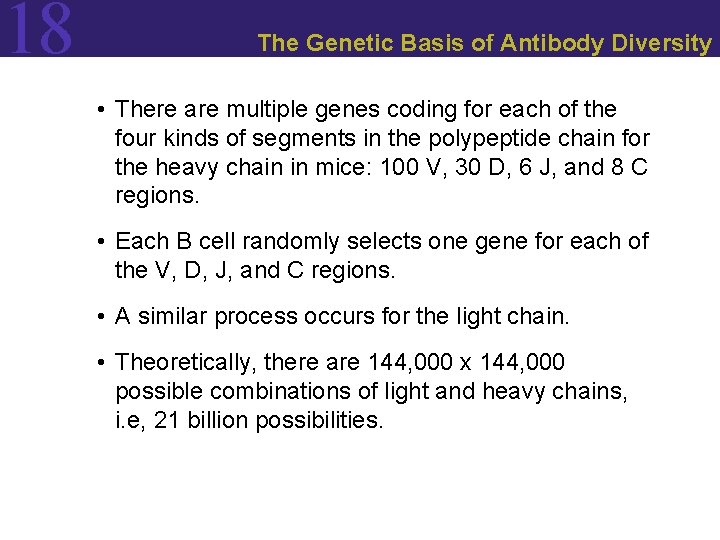 18

The Genetic Basis of Antibody Diversity

• There are multiple genes coding for each of the four kinds of segments in the polypeptide chain for the heavy chain in mice: 100 V, 30 D, 6 J, and 8 C regions.

• Each B cell randomly selects one gene for each of the V, D, J, and C regions.

• A similar process occurs for the light chain.

• Theoretically, there are 144,000 x 144,000 possible combinations of light and heavy chains, i.e, 21 billion possibilities.